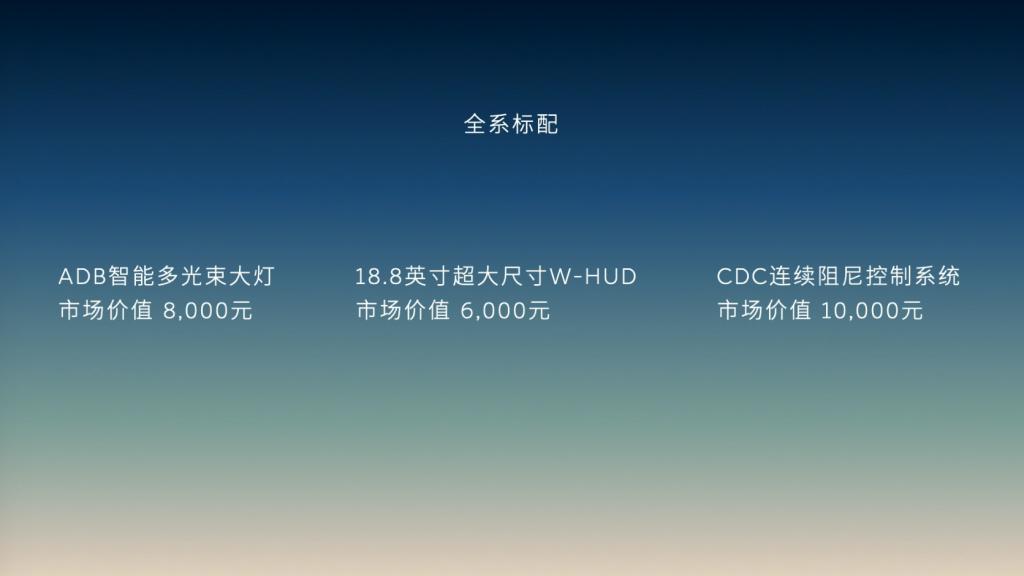 全系标配

ADB智能多光束大灯
市场价值 8,000元

18.8英寸超大尺寸W-HUD
市场价值 6,000元

CDC连续阻尼控制系统
市场价值 10,000元